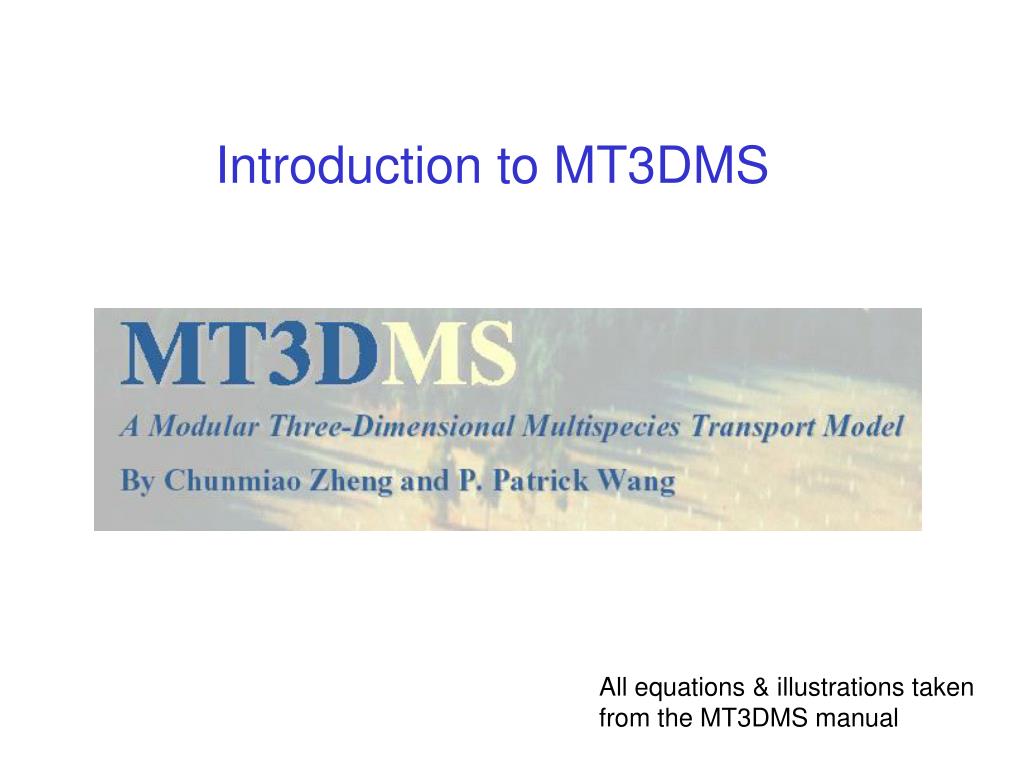 Introduction to MT3DMS

MT3DMS
A Modular Three-Dimensional Multispecies Transport Model
By Chunmiao Zheng and P. Patrick Wang

All equations & illustrations taken from the MT3DMS manual